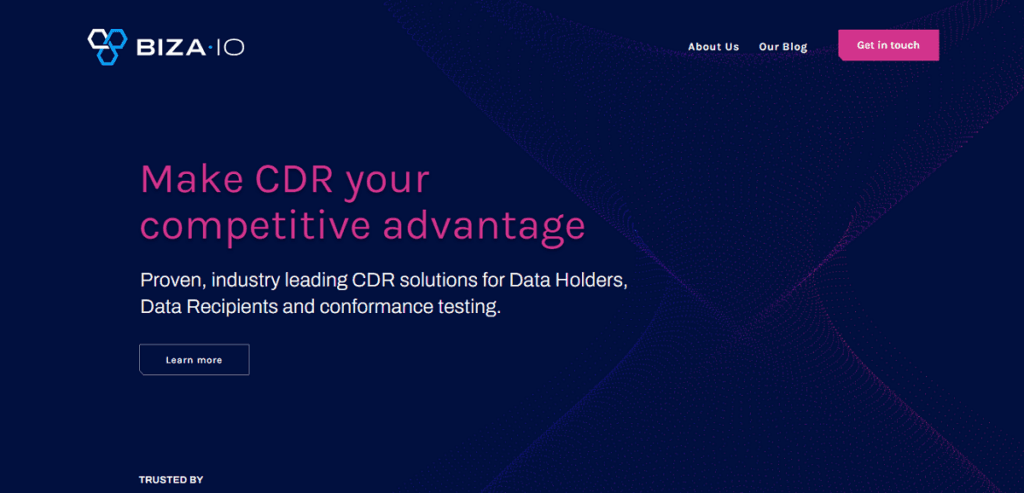 BIZA·IO

About Us Our Blog Get in touch

Make CDR your competitive advantage

Proven, industry leading CDR solutions for Data Holders, Data Recipients and conformance testing.

Learn more

TRUSTED BY